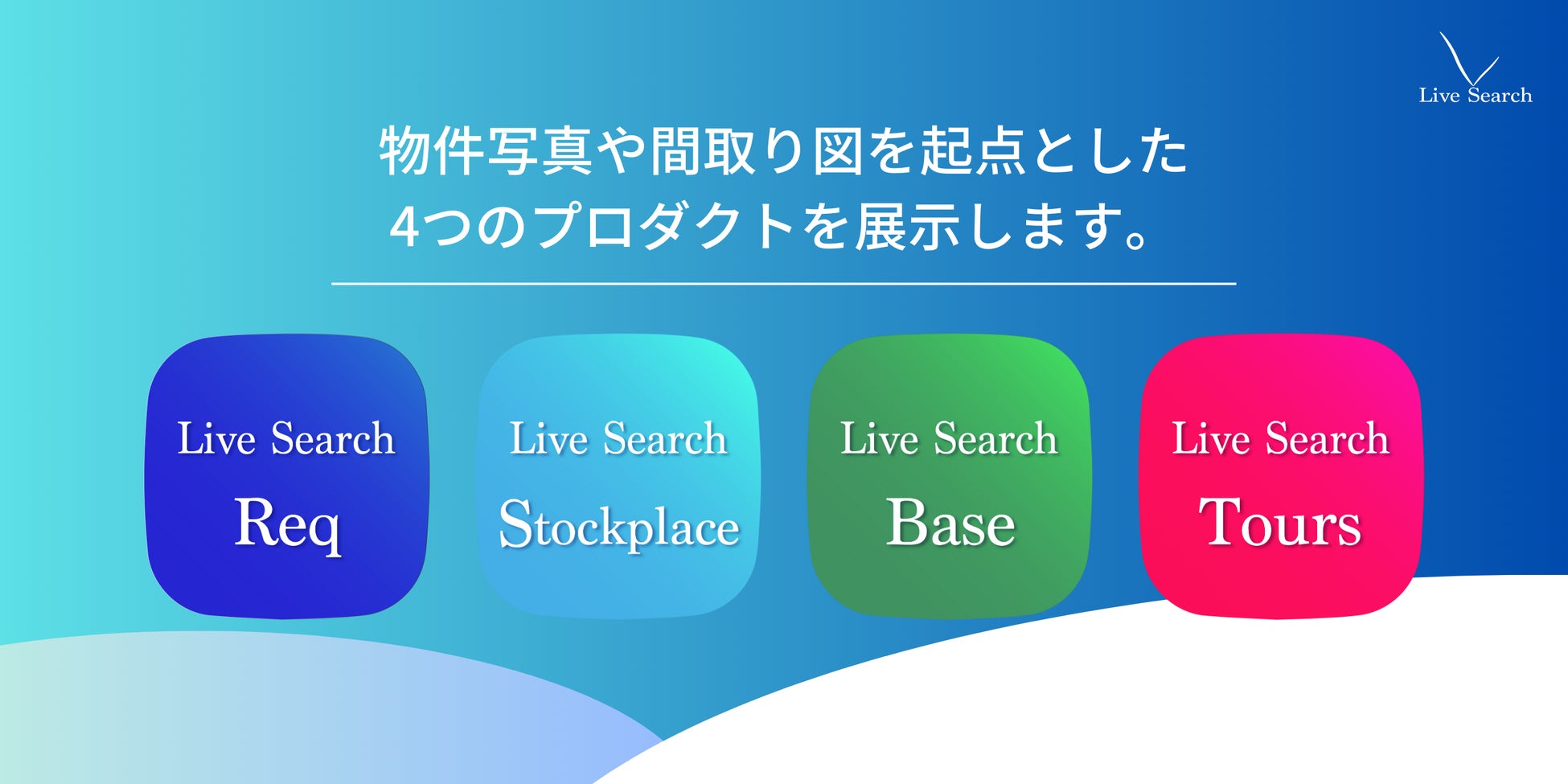 Live Search

物件写真や間取り図を起点とした
4つのプロダクトを展示します。

Live Search
Req

Live Search
Stockplace

Live Search
Base

Live Search
Tours